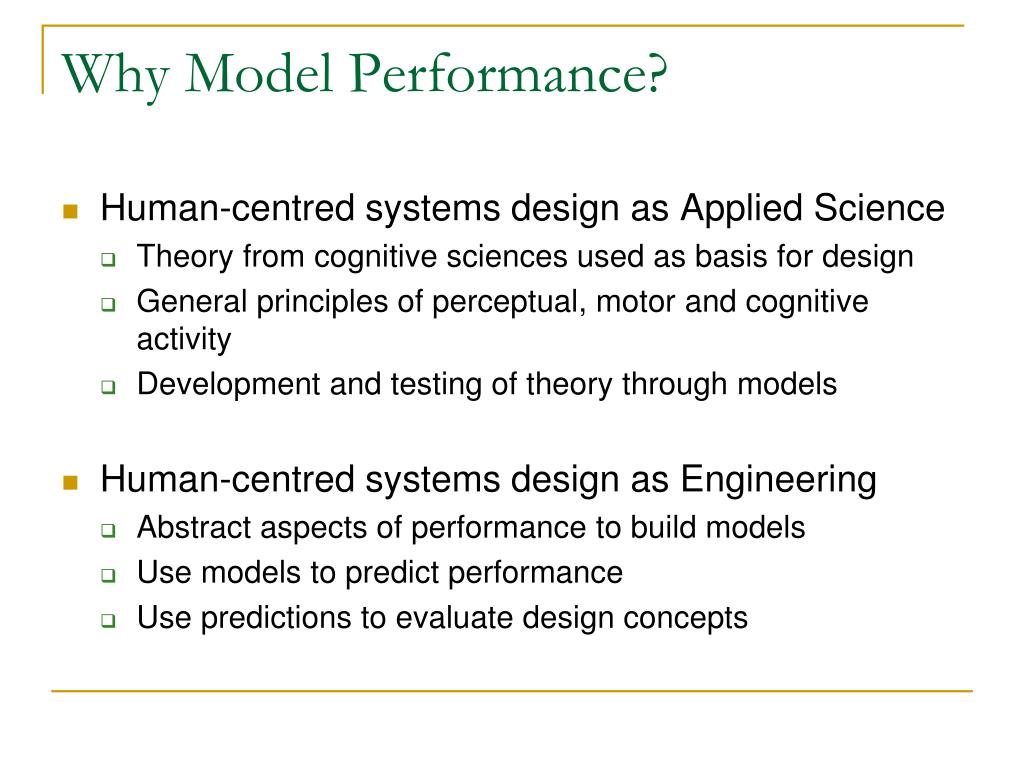 Why Model Performance?

- Human-centred systems design as Applied Science
  - Theory from cognitive sciences used as basis for design
  - General principles of perceptual, motor and cognitive activity
  - Development and testing of theory through models

- Human-centred systems design as Engineering
  - Abstract aspects of performance to build models
  - Use models to predict performance
  - Use predictions to evaluate design concepts